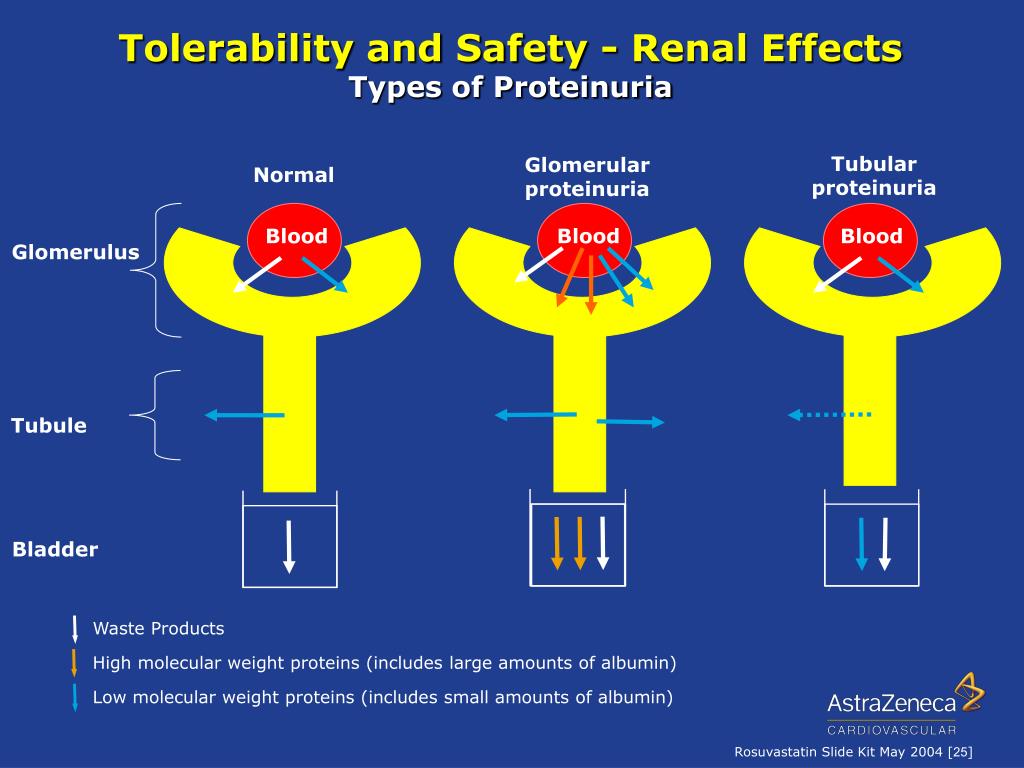 Tolerability and Safety - Renal Effects
Types of Proteinuria

Normal

Glomerular proteinuria

Tubular proteinuria

Glomerulus

Blood

Blood

Blood

Tubule

Bladder

Waste Products

High molecular weight proteins (includes large amounts of albumin)

Low molecular weight proteins (includes small amounts of albumin)

AstraZeneca
CARDIOVASCULAR

Rosuvastatin Slide Kit May 2004 [25]